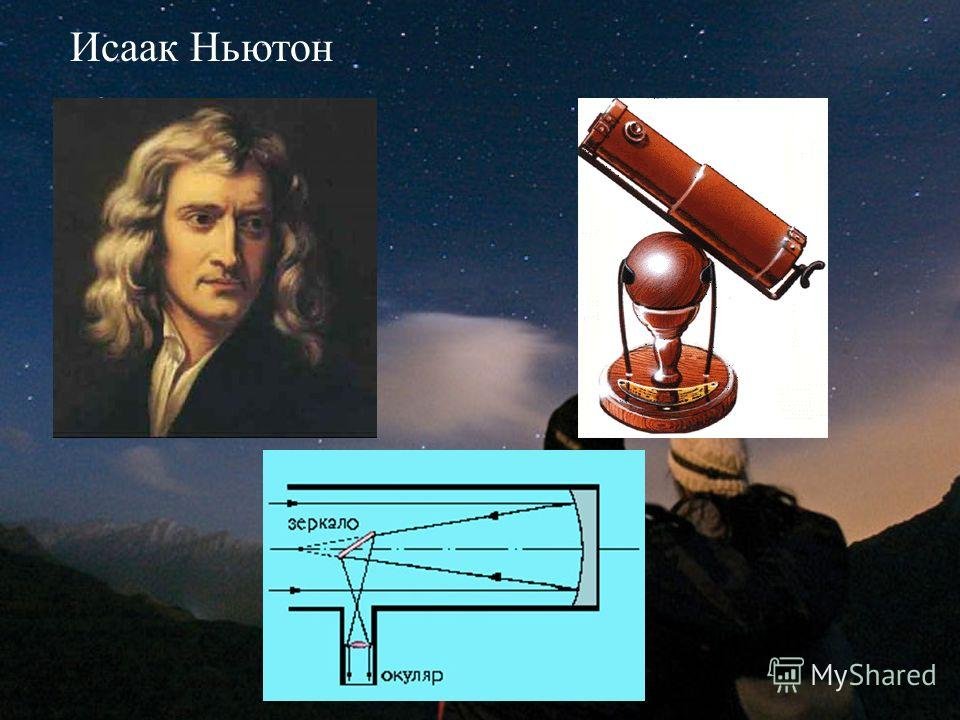 Исаак Ньютон

зеркало

окуляр

MyShared